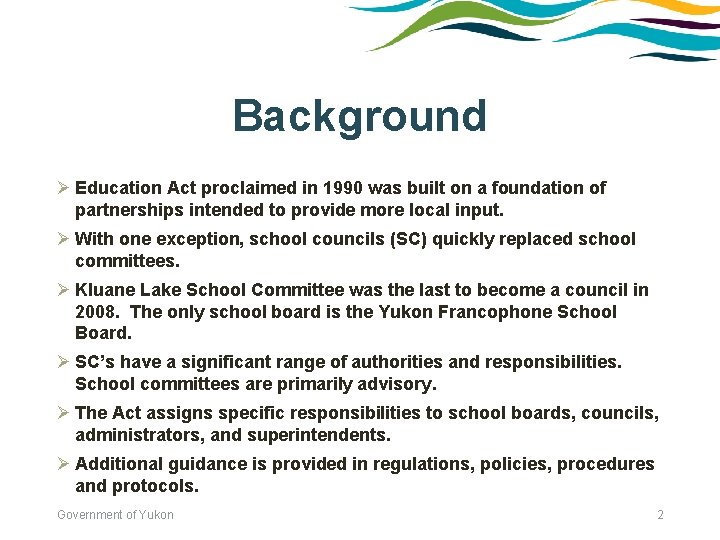 Background

➢ Education Act proclaimed in 1990 was built on a foundation of partnerships intended to provide more local input.

➢ With one exception, school councils (SC) quickly replaced school committees.

➢ Kluane Lake School Committee was the last to become a council in 2008. The only school board is the Yukon Francophone School Board.

➢ SC's have a significant range of authorities and responsibilities. School committees are primarily advisory.

➢ The Act assigns specific responsibilities to school boards, councils, administrators, and superintendents.

➢ Additional guidance is provided in regulations, policies, procedures and protocols.

Government of Yukon

2